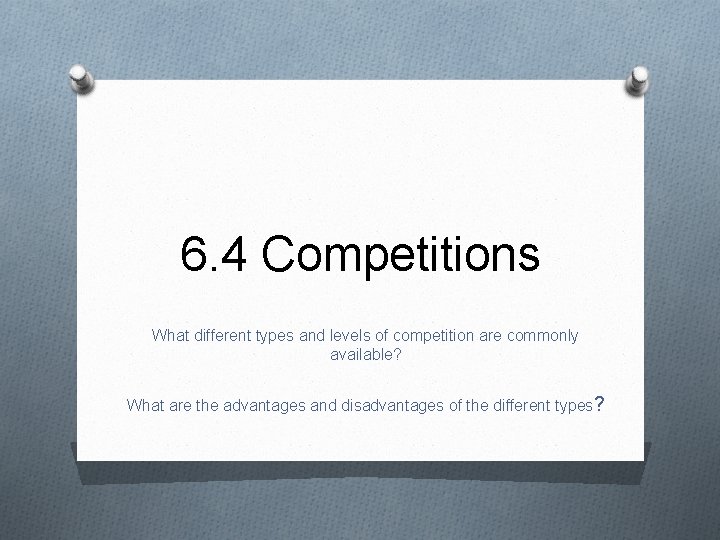 6.4 Competitions

What different types and levels of competition are commonly available?

What are the advantages and disadvantages of the different types?